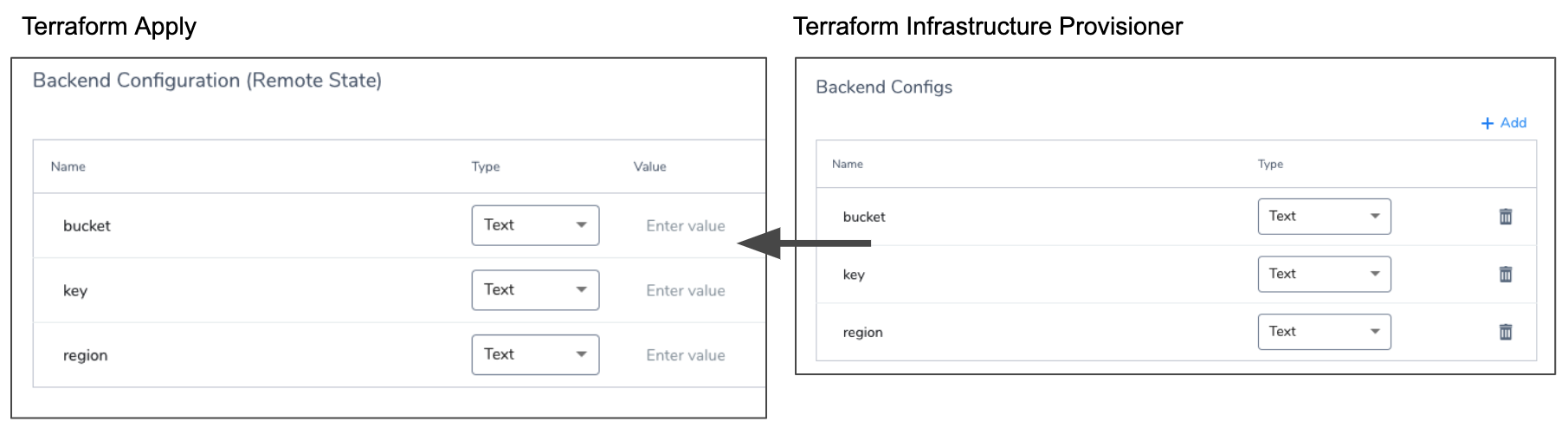 Terraform Apply

Backend Configuration (Remote State)

| Name | Type | Value |
|---|---|---|
| bucket | Text | Enter value |
| key | Text | Enter value |
| region | Text | Enter value |

Terraform Infrastructure Provisioner

Backend Configs

+ Add

| Name | Type |
|---|---|
| bucket | Text |
| key | Text |
| region | Text |